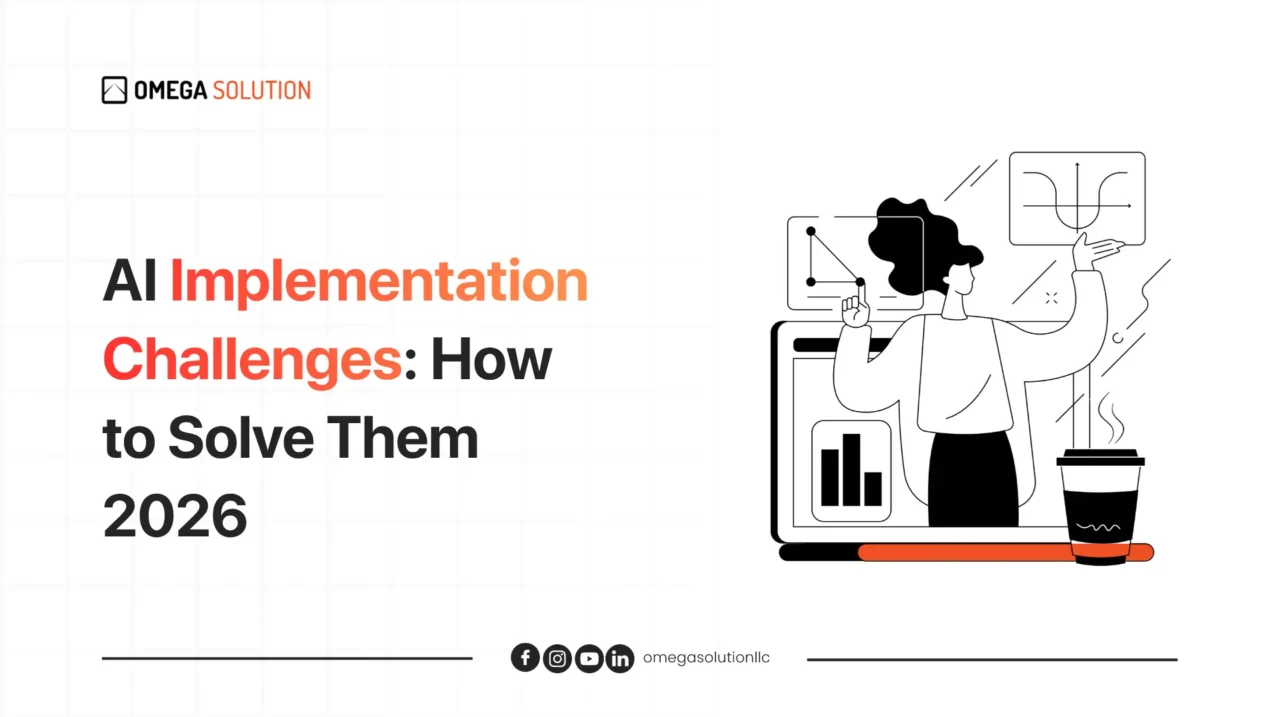 OMEGA SOLUTION

AI Implementation Challenges: How to Solve Them 2026

omegasolutionllc